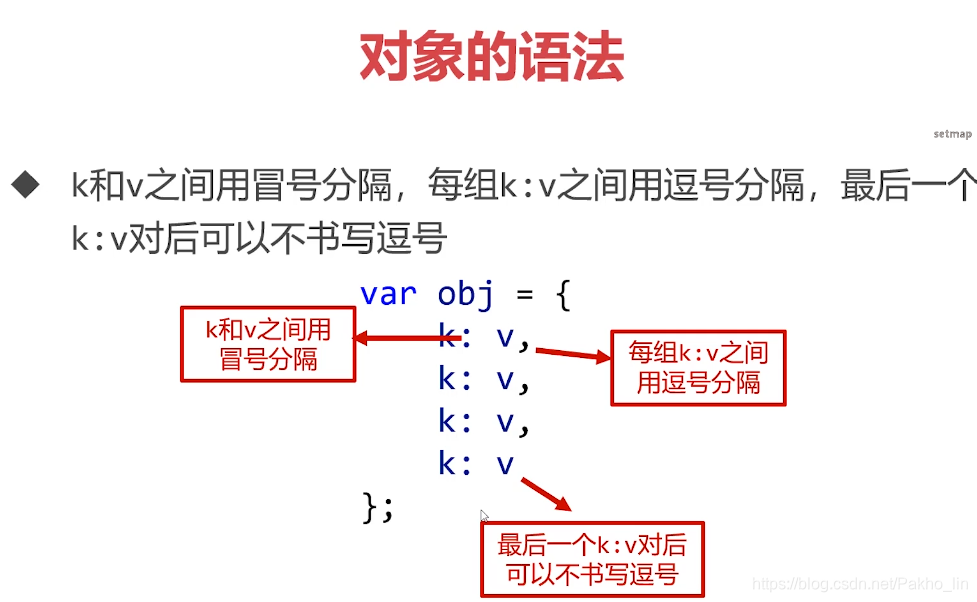 对象的语法

setmap

◆ k和v之间用冒号分隔，每组k:v之间用逗号分隔，最后一个k:v对后可以不书写逗号

var obj = {
    k: v,
    k: v,
    k: v,
    k: v
};

k和v之间用冒号分隔

每组k:v之间用逗号分隔

最后一个k:v对后可以不书写逗号

https://blog.csdn.net/Pakho_lin